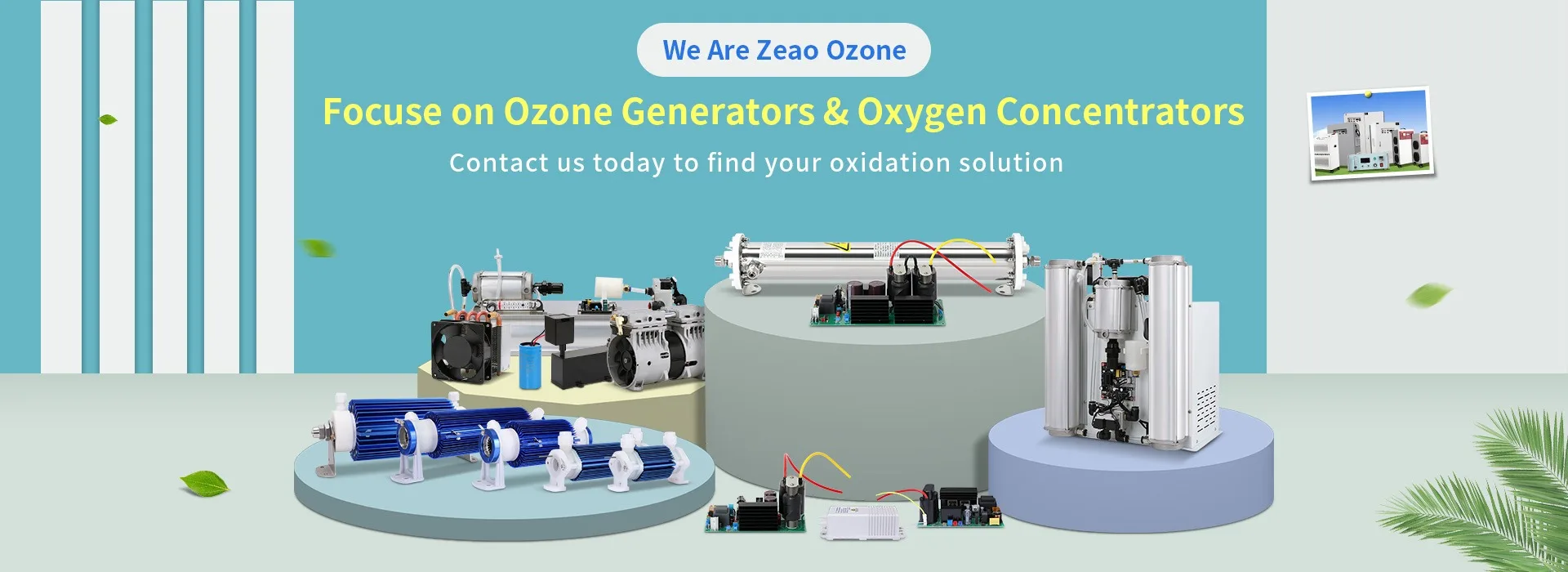 We Are Zeao Ozone

Focuse on Ozone Generators & Oxygen Concentrators

Contact us today to find your oxidation solution